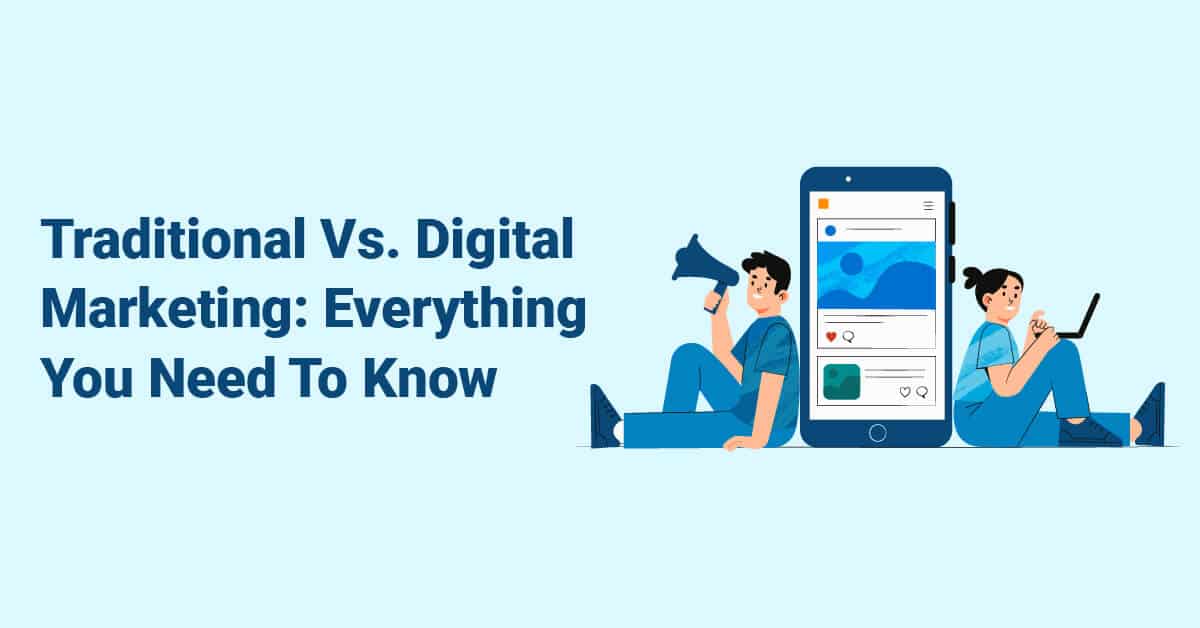 Traditional Vs. Digital Marketing: Everything You Need To Know